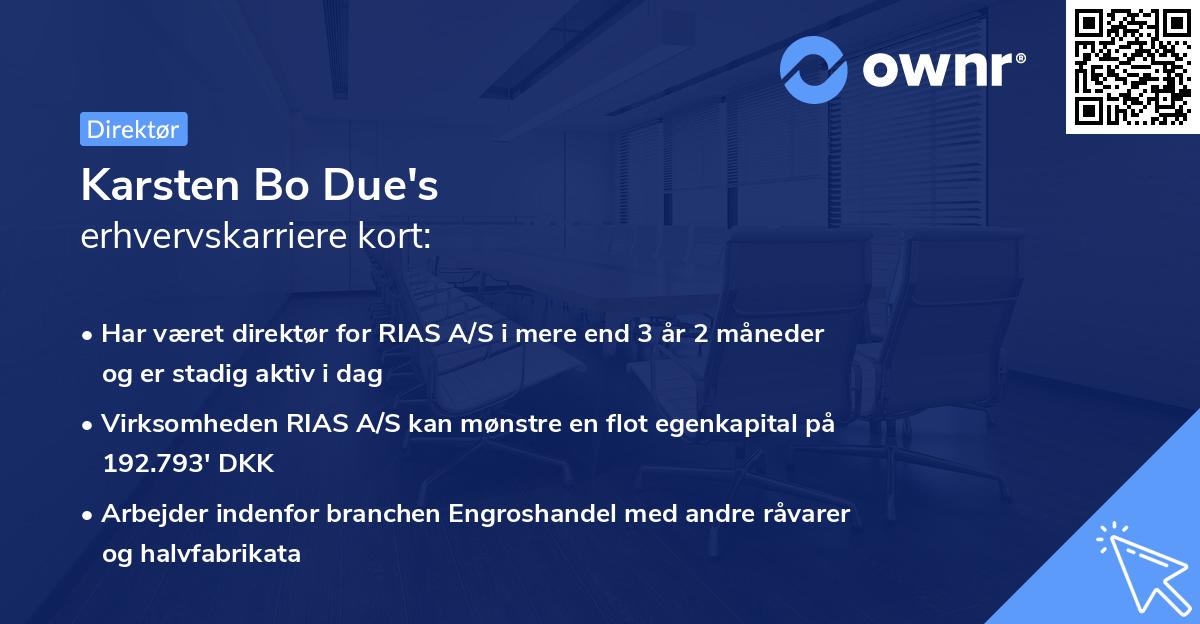 ownr®

Direktør

Karsten Bo Due's
erhvervskarriere kort:

• Har været direktør for RIAS A/S i mere end 3 år 2 måneder og er stadig aktiv i dag

• Virksomheden RIAS A/S kan mønstre en flot egenkapital på 192.793' DKK

• Arbejder indenfor branchen Engroshandel med andre råvarer og halvfabrikata